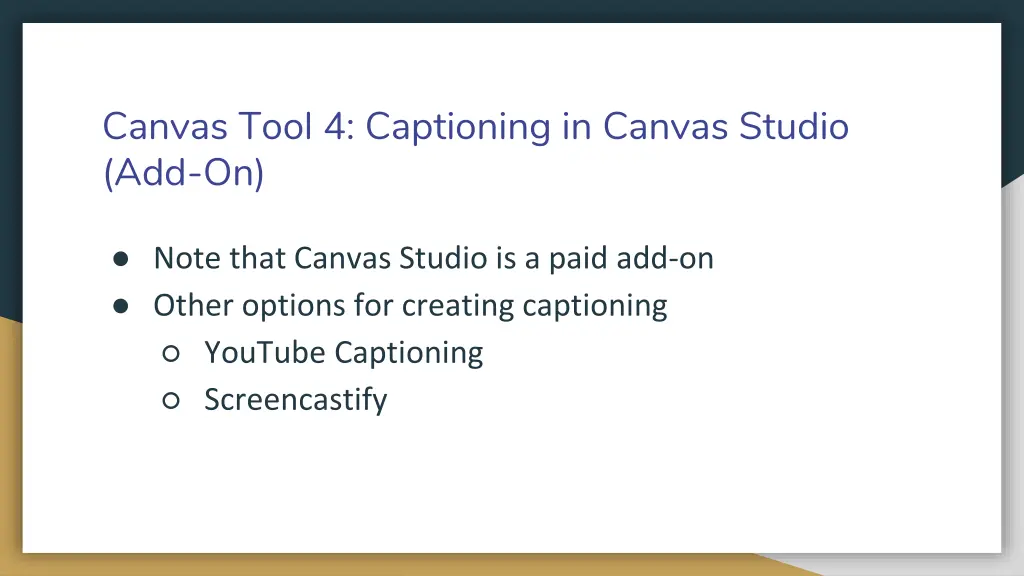 Canvas Tool 4: Captioning in Canvas Studio (Add-On)

● Note that Canvas Studio is a paid add-on
● Other options for creating captioning
○ YouTube Captioning
○ Screencastify